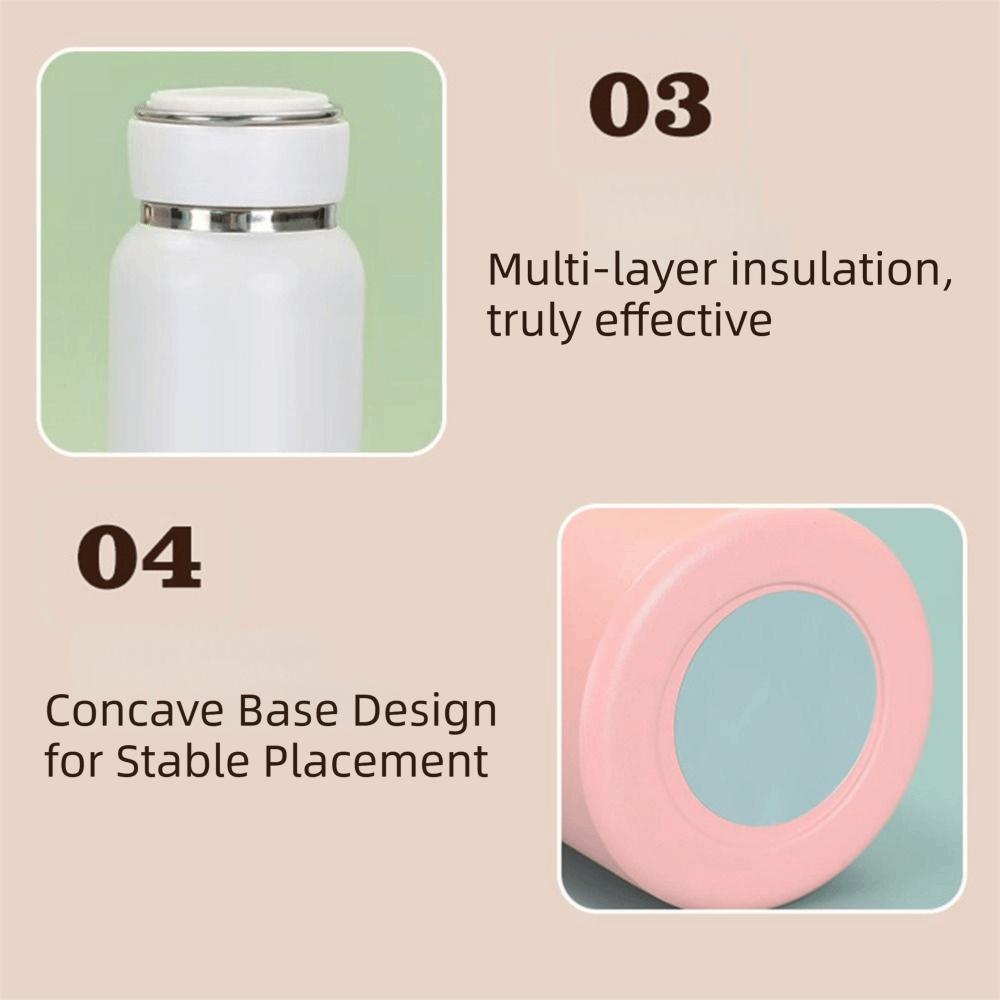 03

Multi-layer insulation, truly effective

04

Concave Base Design for Stable Placement